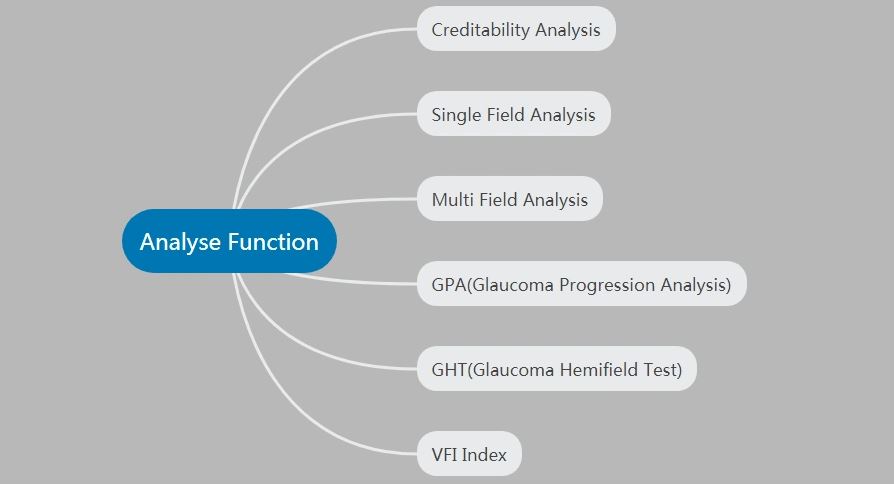 Analyse Function

Creditability Analysis

Single Field Analysis

Multi Field Analysis

GPA(Glaucoma Progression Analysis)

GHT(Glaucoma Hemifield Test)

VFI Index